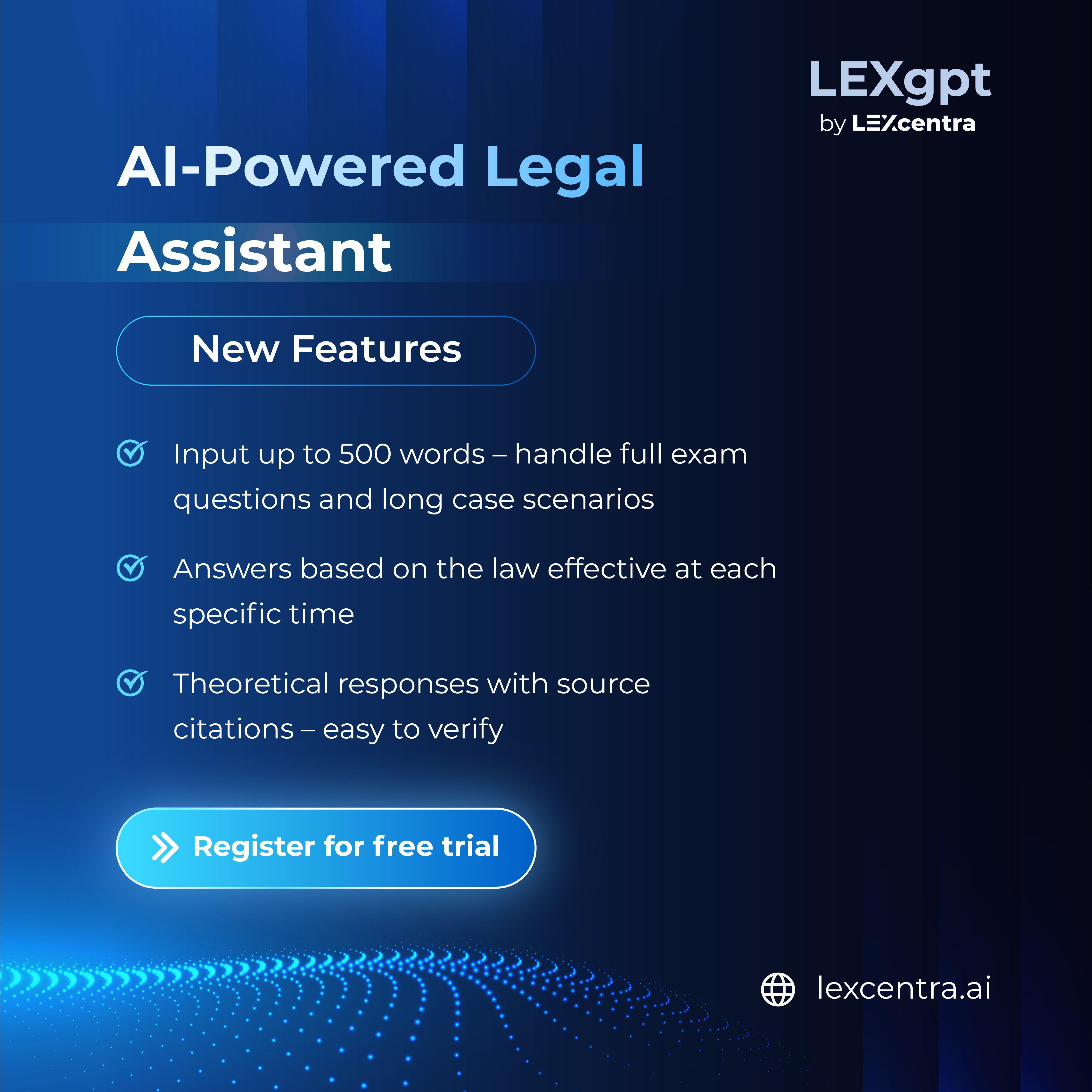 LEXgpt
by LEXcentra

AI-Powered Legal Assistant

New Features

Input up to 500 words – handle full exam questions and long case scenarios

Answers based on the law effective at each specific time

Theoretical responses with source citations – easy to verify

Register for free trial

lexcentra.ai